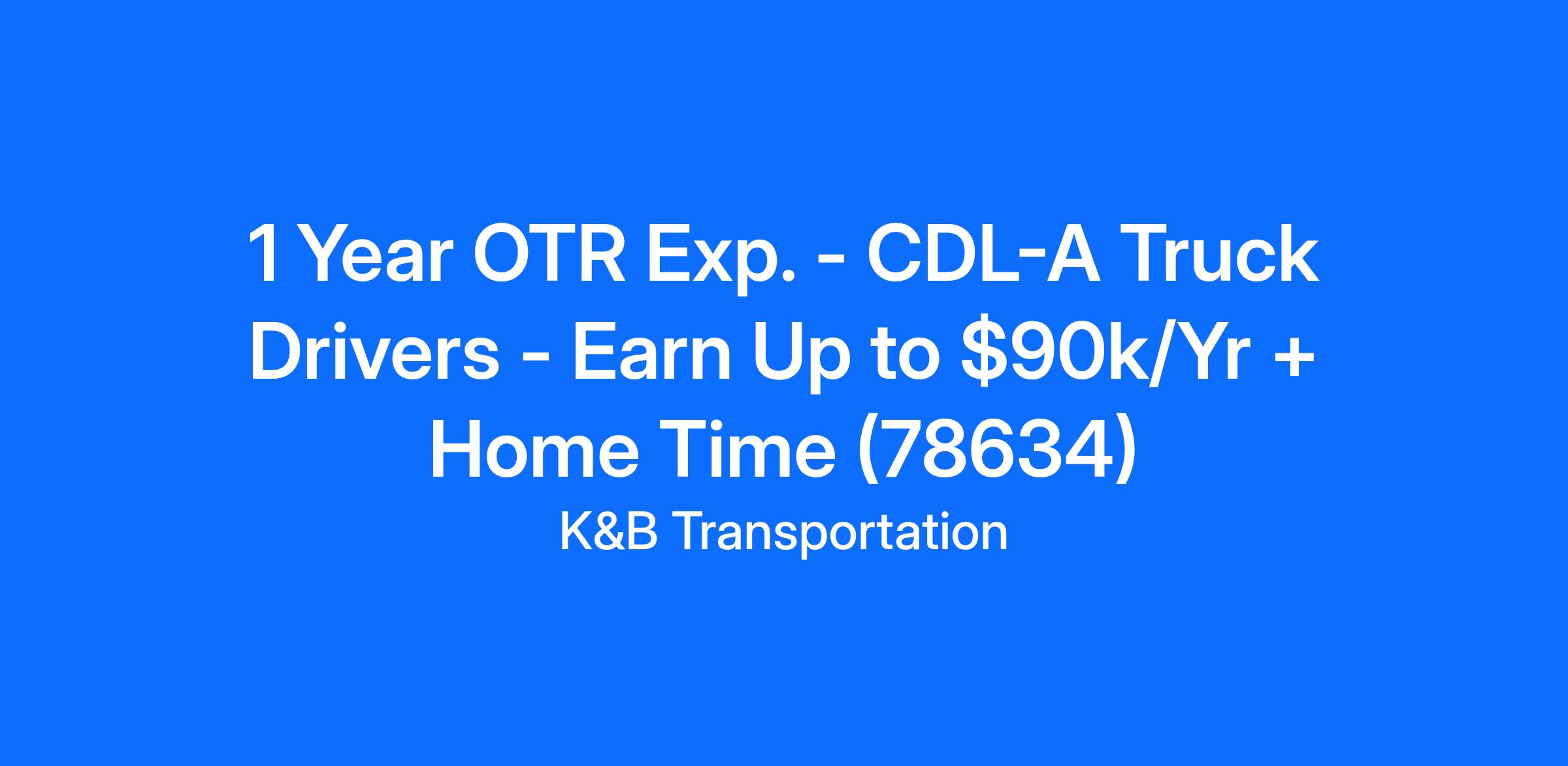 1 Year OTR Exp. - CDL-A Truck Drivers - Earn Up to \$90k/Yr + Home Time (78634)

K&B Transportation